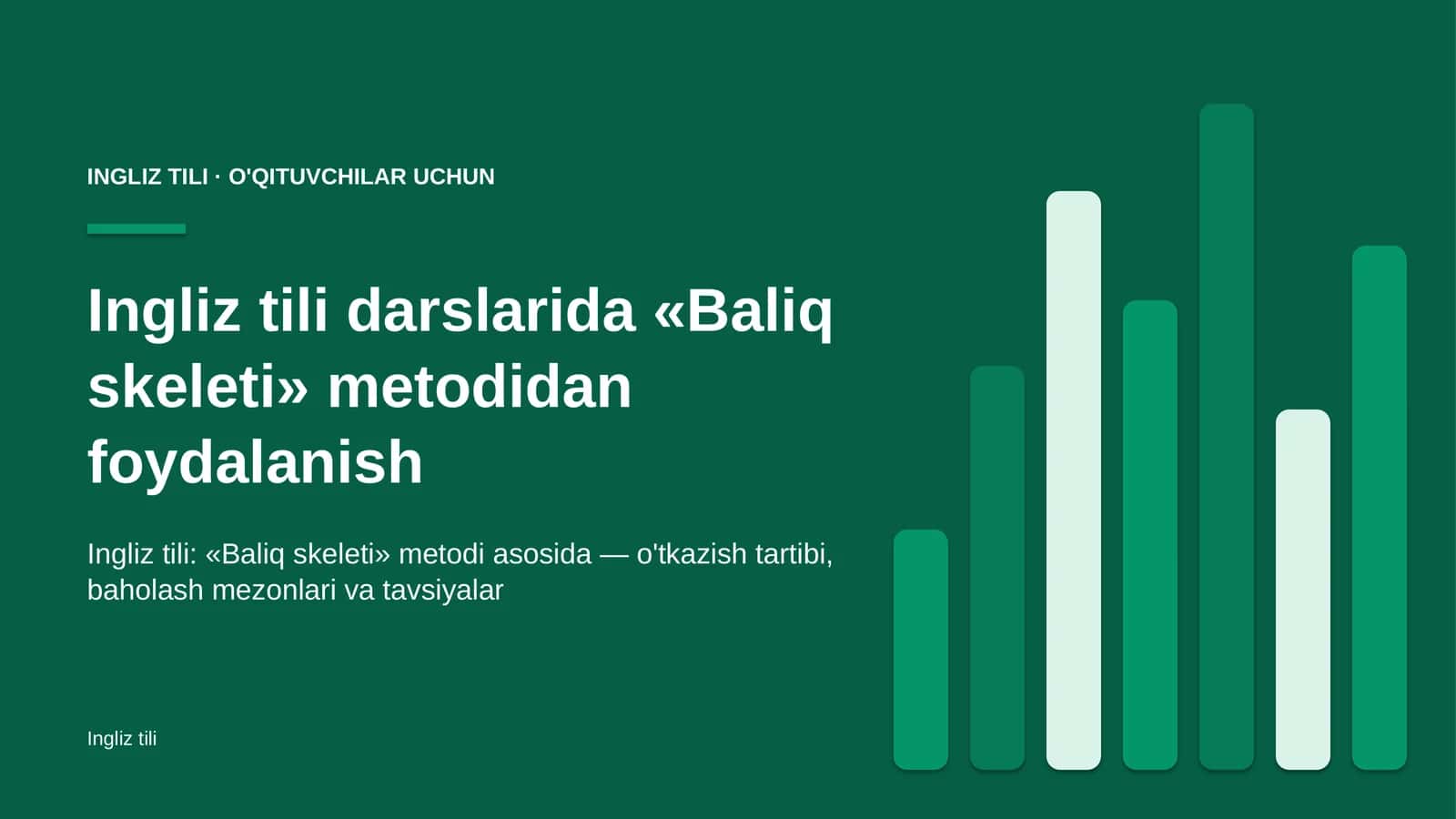 INGLIZ TILI · O'QITUVCHILAR UCHUN

Ingliz tili darslarida «Baliq skeleti» metodidan foydalanish

Ingliz tili: «Baliq skeleti» metodi asosida — o'tkazish tartibi, baholash mezonlari va tavsiyalar

Ingliz tili